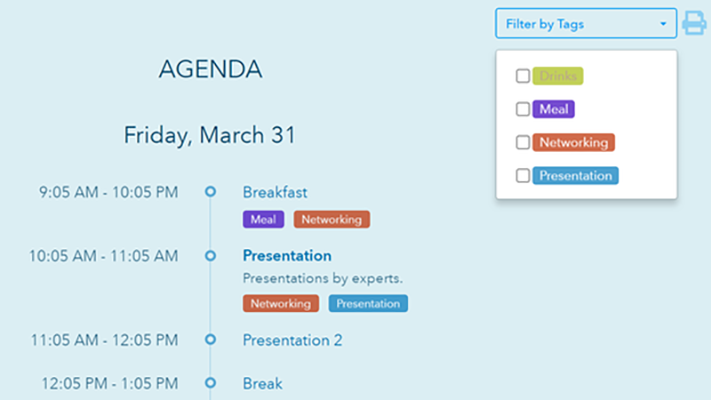 Filter by Tags

Drinks
Meal
Networking
Presentation

AGENDA

Friday, March 31

9:05 AM - 10:05 PM
Breakfast
Meal Networking

10:05 AM - 11:05 AM
Presentation
Presentations by experts.
Networking Presentation

11:05 AM - 12:05 PM
Presentation 2

12:05 PM - 1:05 PM
Break